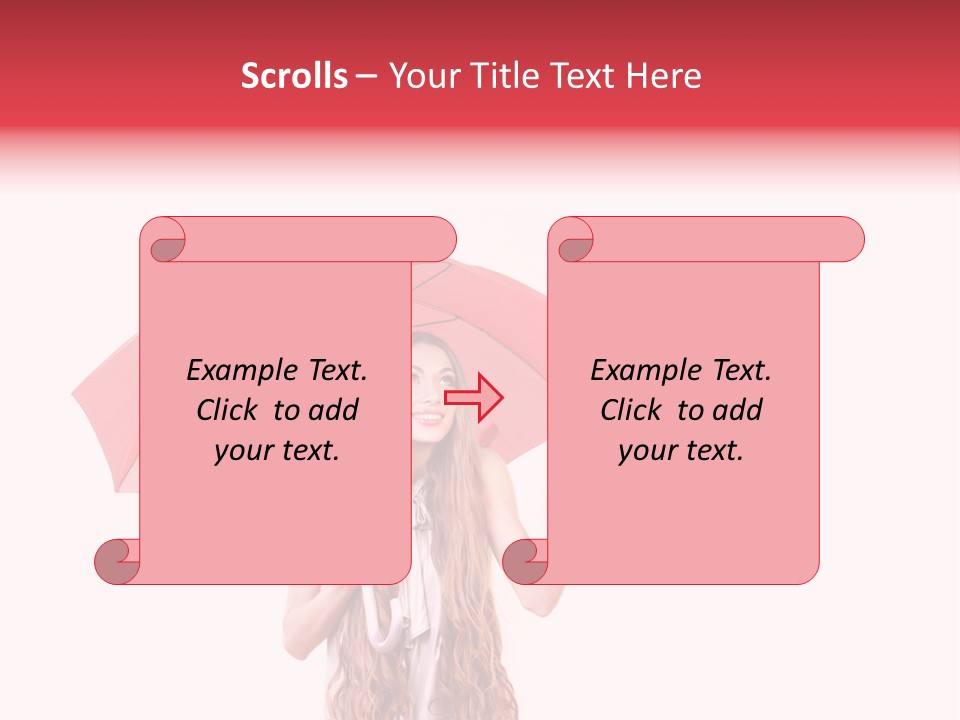 Scrolls – Your Title Text Here

Example Text. Click to add your text.

Example Text. Click to add your text.